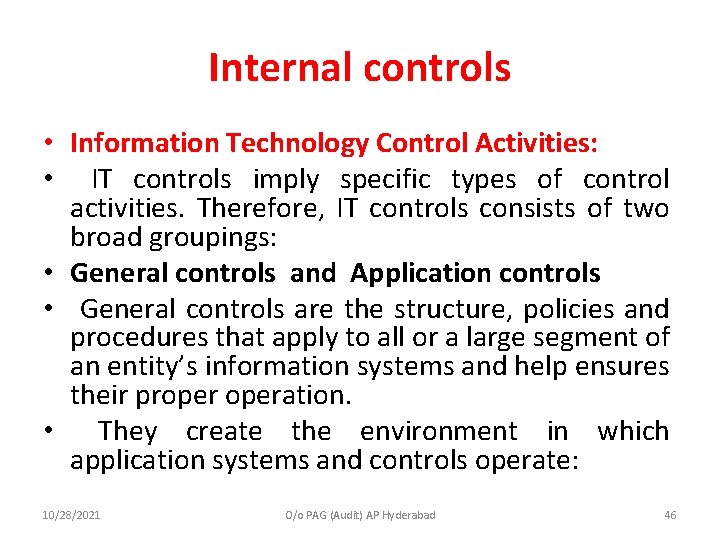 Internal controls

• Information Technology Control Activities:

• IT controls imply specific types of control activities. Therefore, IT controls consists of two broad groupings:

• General controls and Application controls

• General controls are the structure, policies and procedures that apply to all or a large segment of an entity's information systems and help ensures their proper operation.

• They create the environment in which application systems and controls operate:

10/28/2021

O/o PAG (Audit) AP Hyderabad

46